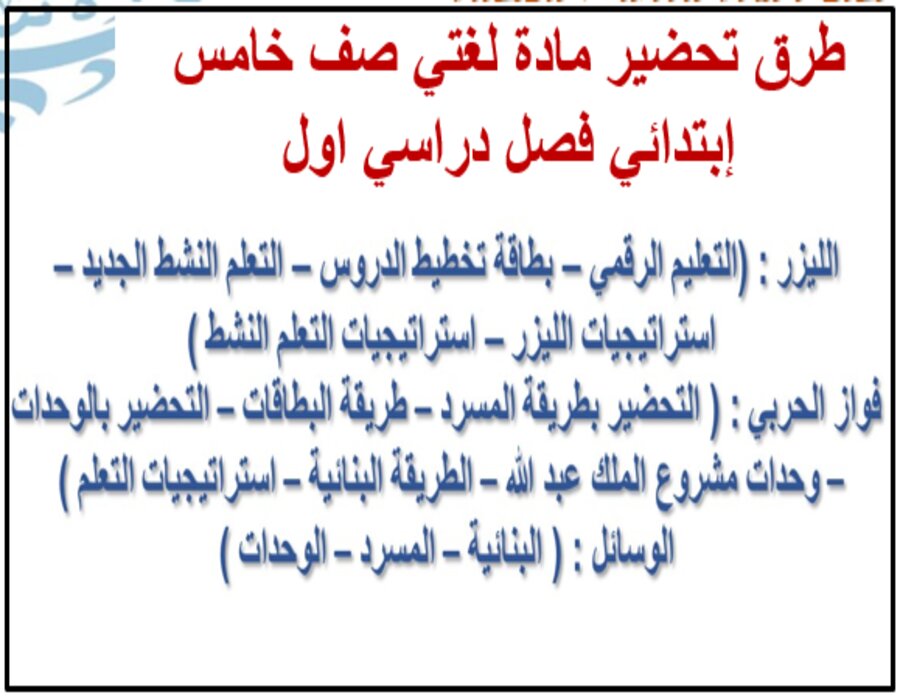 طرق تحضير مادة لغتي صف خامس إبتدائي فصل دراسي اول

الليزر : (التعليم الرقمي – بطاقة تخطيط الدروس – التعلم النشط الجديد – استراتيجيات الليزر – استراتيجيات التعلم النشط )
فواز الحربي : ( التحضير بطريقة المسرد – طريقة البطاقات – التحضير بالوحدات – وحدات مشروع الملك عبد الله – الطريقة البنائية – استراتيجيات التعلم )
الوسائل : ( البنائية – المسرد – الوحدات )